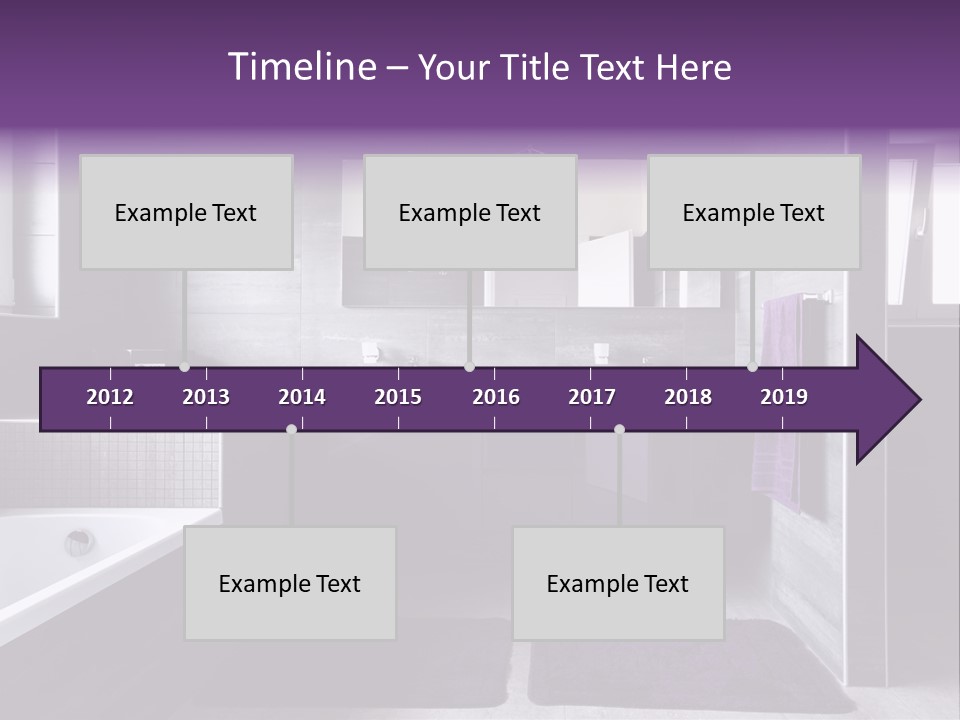 Timeline – Your Title Text Here

Example Text

Example Text

Example Text

2012 2013 2014 2015 2016 2017 2018 2019

Example Text

Example Text